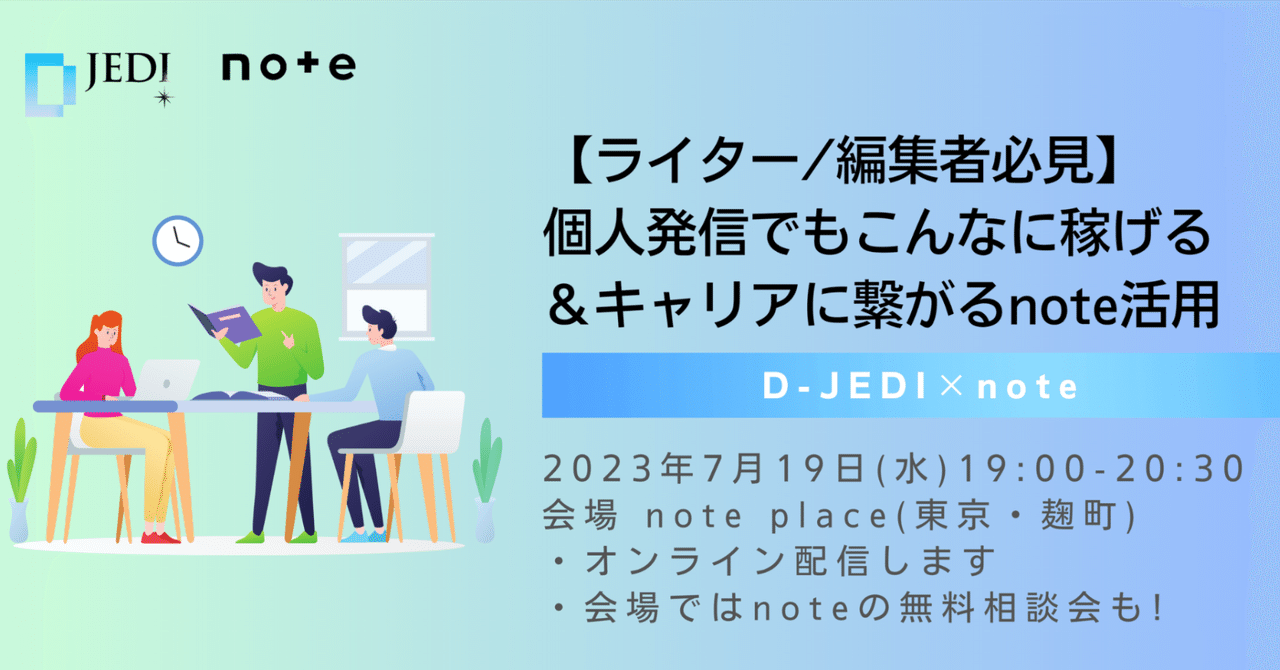 JEDI note

【ライター/編集者必見】
個人発信でもこんなに稼げる
＆キャリアに繋がるnote活用

D-JEDI×note

2023年7月19日(水)19:00-20:30
会場 note place(東京・麹町)
・オンライン配信します
・会場ではnoteの無料相談会も!